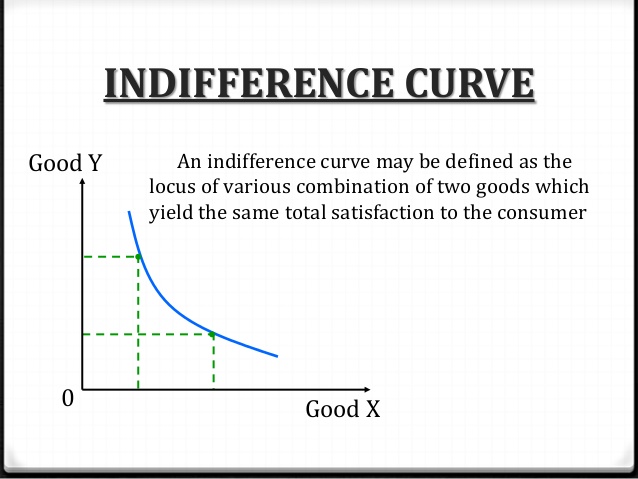 INDIFFERENCE CURVE

Good Y

An indifference curve may be defined as the locus of various combination of two goods which yield the same total satisfaction to the consumer

0

Good X